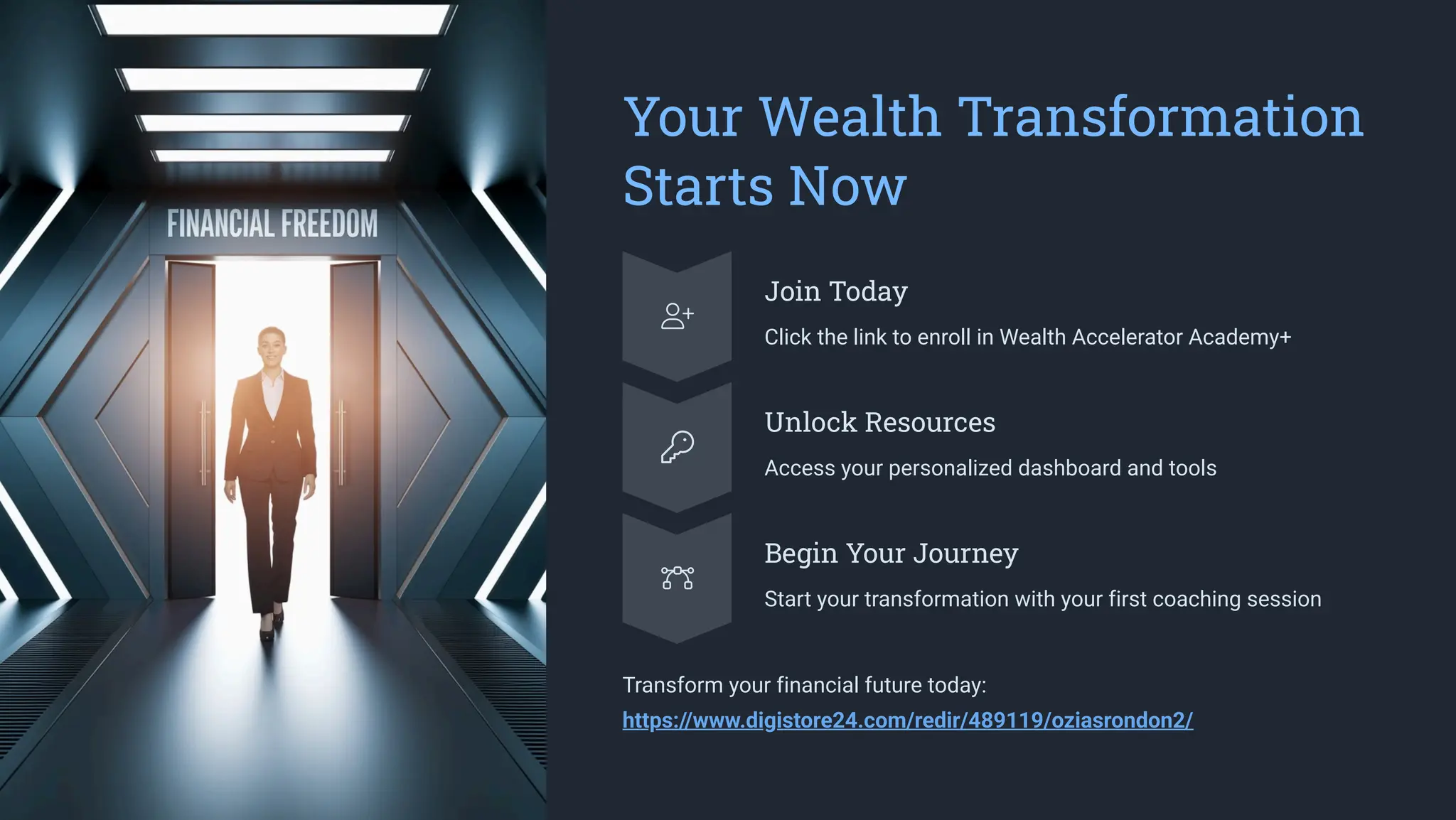 FINANCIAL FREEDOM

Your Wealth Transformation Starts Now

Join Today

Click the link to enroll in Wealth Accelerator Academy+

Unlock Resources

Access your personalized dashboard and tools

Begin Your Journey

Start your transformation with your first coaching session

Transform your financial future today:

https://www.digistore24.com/redir/489119/oziasrondon2/